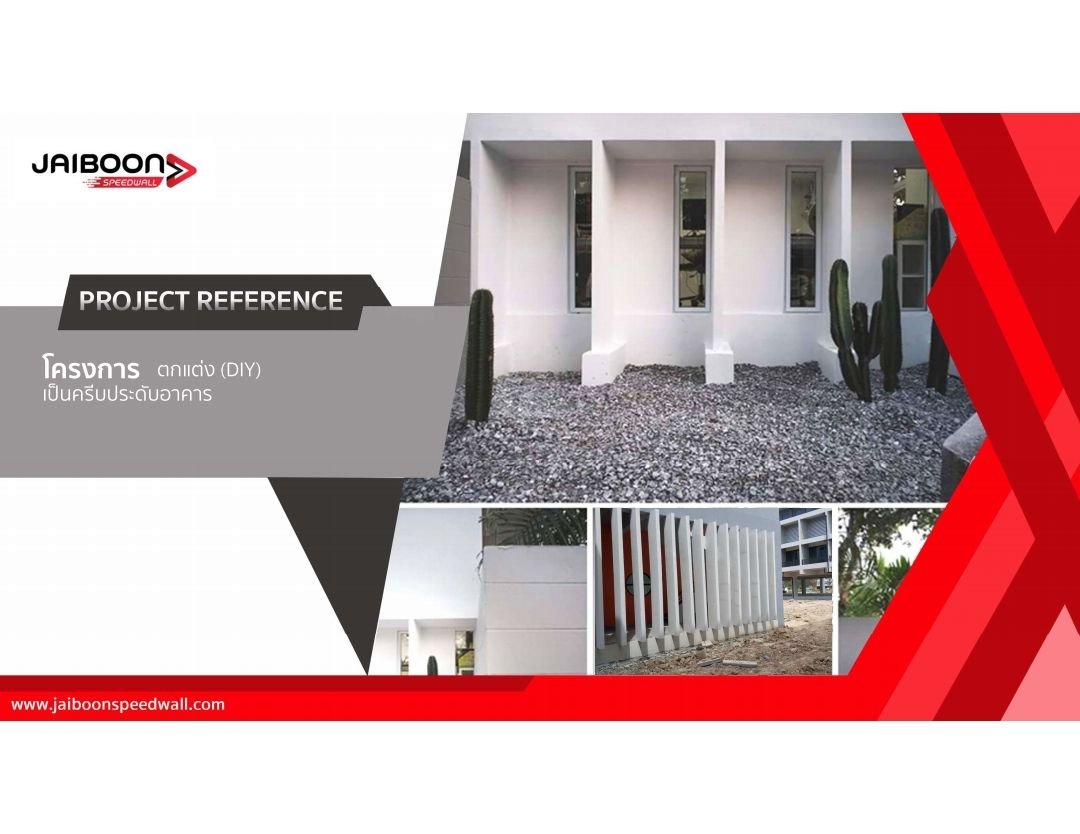 JAIBOON
SPEEDWALL

PROJECT REFERENCE

โครงการ ตกแต่ง (DIY)
เป็นครีบประดับอาคาร

www.jaiboonspeedwall.com